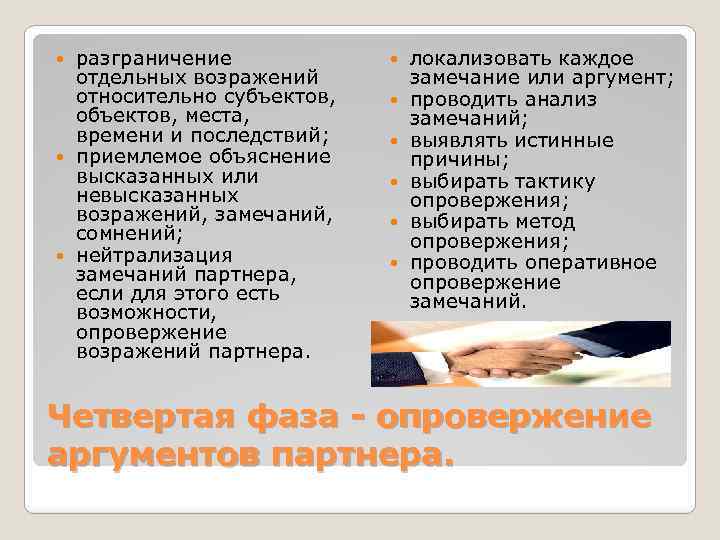 - разграничение отдельных возражений относительно субъектов, объектов, места, времени и последствий;
- приемлемое объяснение высказанных или невысказанных возражений, замечаний, сомнений;
- нейтрализация замечаний партнера, если для этого есть возможности, опровержение возражений партнера.

- локализовать каждое замечание или аргумент;
- проводить анализ замечаний;
- выявлять истинные причины;
- выбирать тактику опровержения;
- выбирать метод опровержения;
- проводить оперативное опровержение замечаний.

Четвертая фаза - опровержение аргументов партнера.